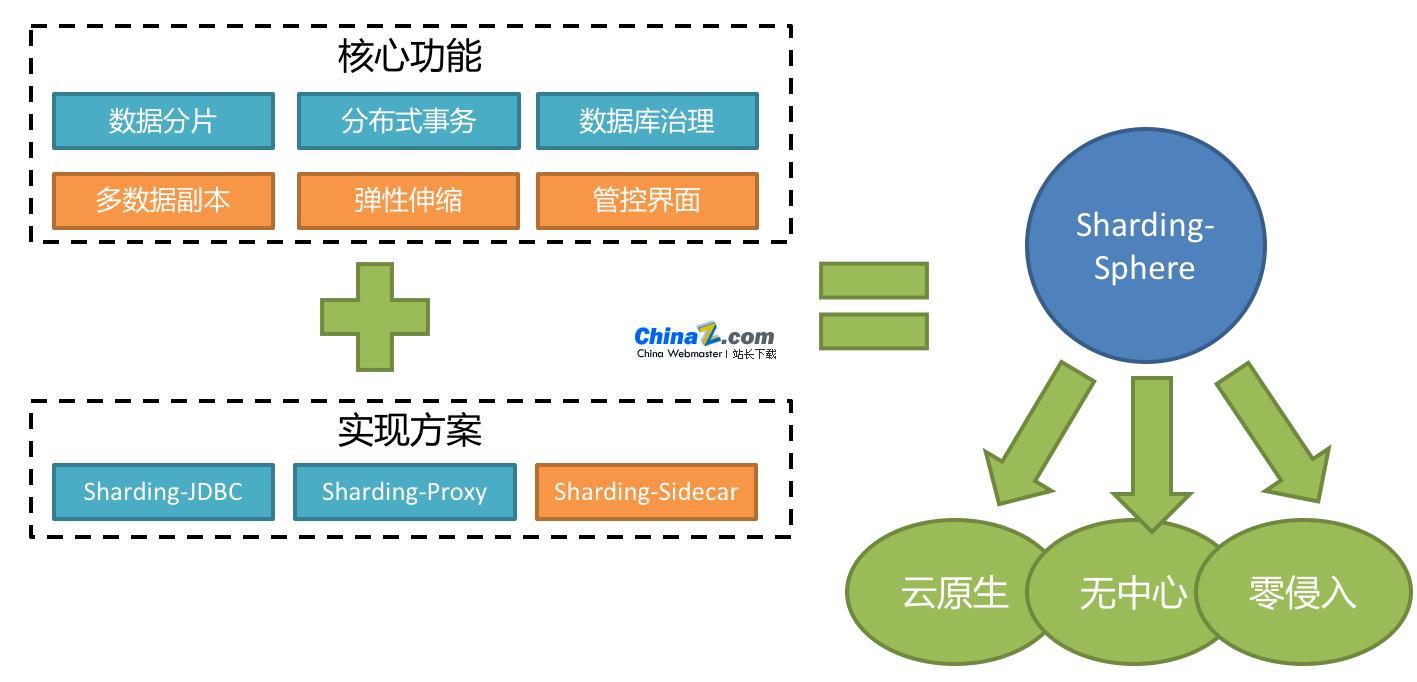 核心功能

数据分片 分布式事务 数据库治理

多数据副本 弹性伸缩 管控界面

ChinaZ.com
China Webmaster | 站长下载

实现方案

Sharding-JDBC Sharding-Proxy Sharding-Sidecar

Sharding-Sphere

云原生 无中心 零侵入